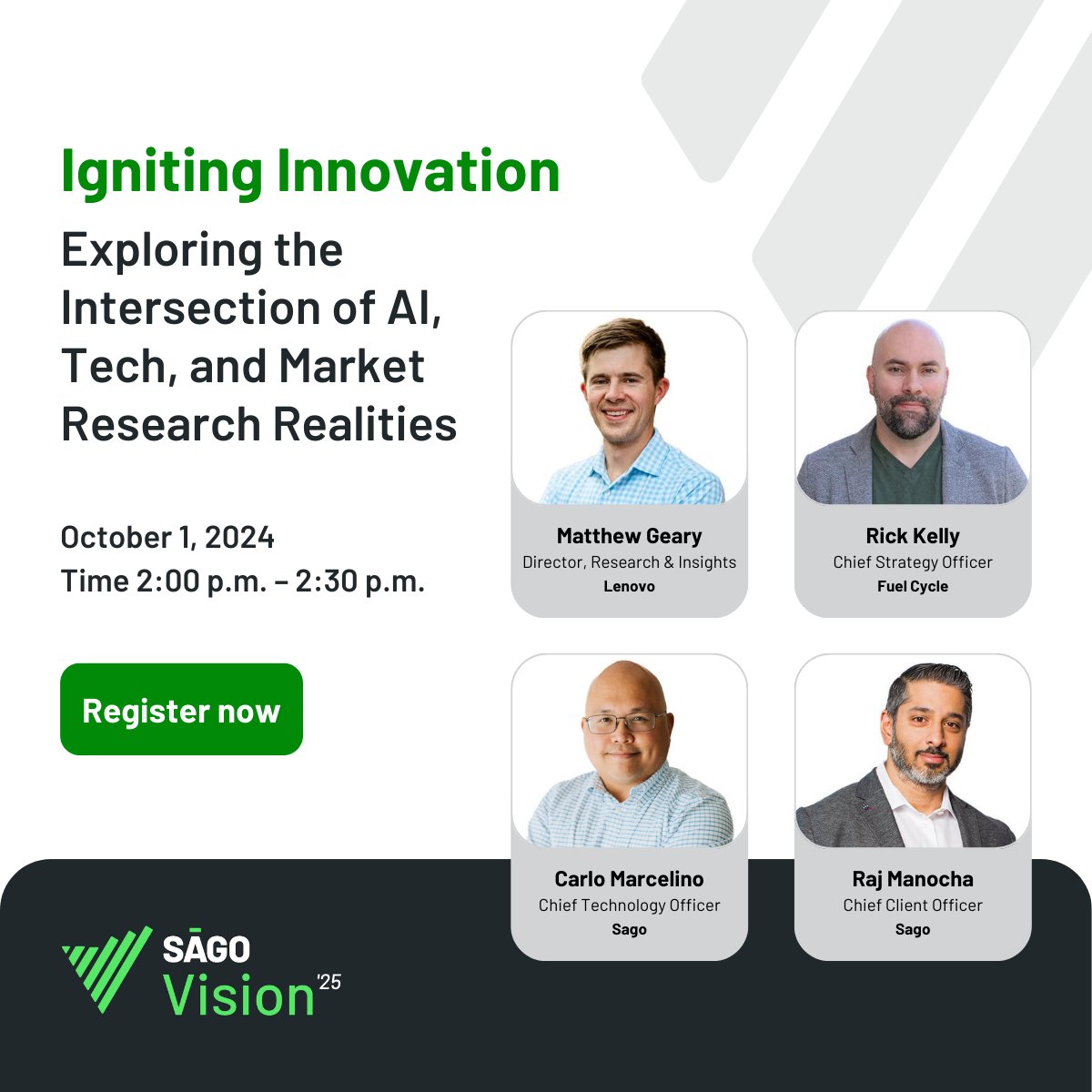 Igniting Innovation

Exploring the Intersection of AI, Tech, and Market Research Realities

October 1, 2024
Time 2:00 p.m. – 2:30 p.m.

Register now

Matthew Geary
Director, Research & Insights
Lenovo

Rick Kelly
Chief Strategy Officer
Fuel Cycle

Carlo Marcelino
Chief Technology Officer
Sago

Raj Manocha
Chief Client Officer
Sago

SĀGO
Vision '25